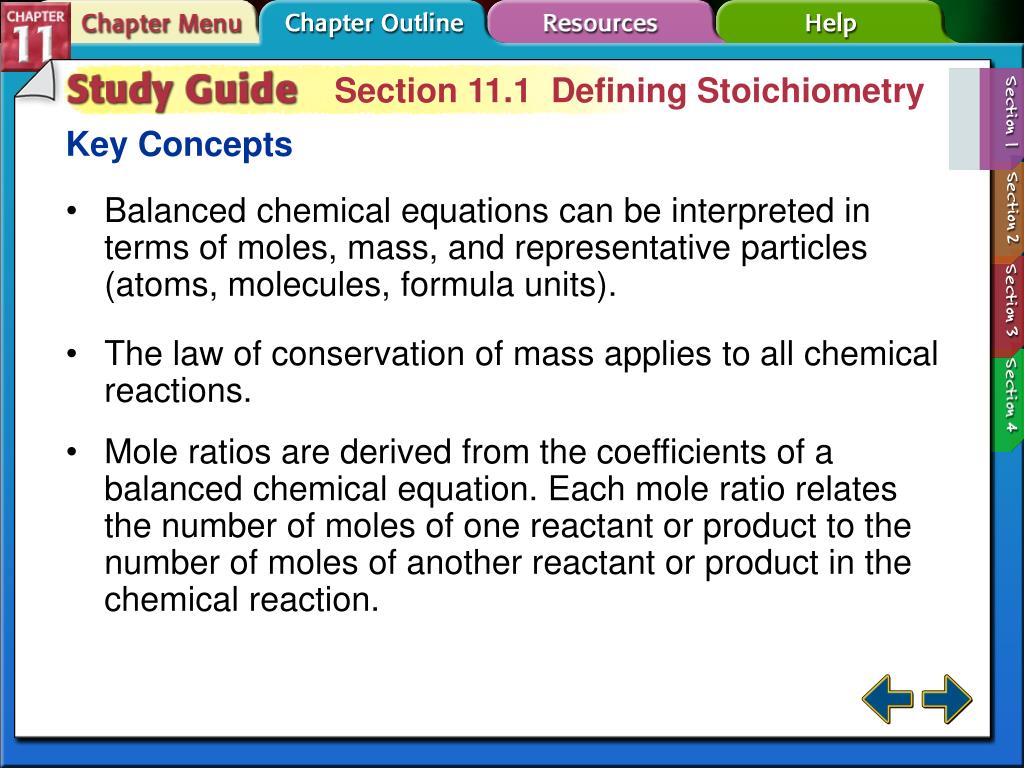 CHAPTER 11

Chapter Menu

Chapter Outline

Resources

Help

Study Guide Section 11.1 Defining Stoichiometry

Key Concepts

• Balanced chemical equations can be interpreted in terms of moles, mass, and representative particles (atoms, molecules, formula units).

• The law of conservation of mass applies to all chemical reactions.

• Mole ratios are derived from the coefficients of a balanced chemical equation. Each mole ratio relates the number of moles of one reactant or product to the number of moles of another reactant or product in the chemical reaction.

Section 1

Section 2

Section 3

Section 4